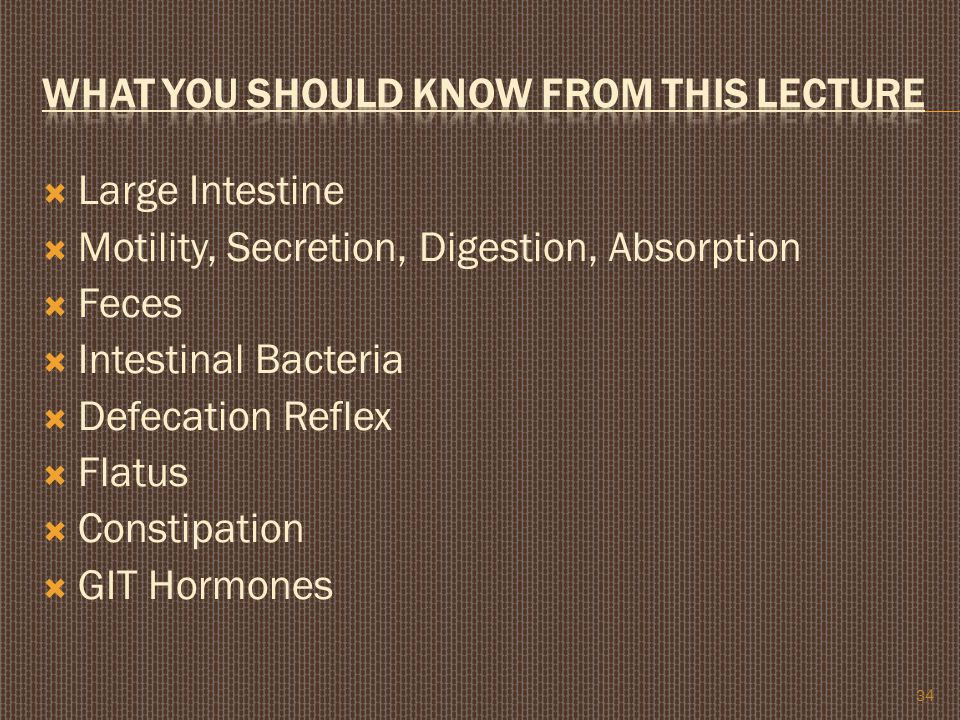 WHAT YOU SHOULD KNOW FROM THIS LECTURE

Large Intestine
Motility, Secretion, Digestion, Absorption
Feces
Intestinal Bacteria
Defecation Reflex
Flatus
Constipation
GIT Hormones

34